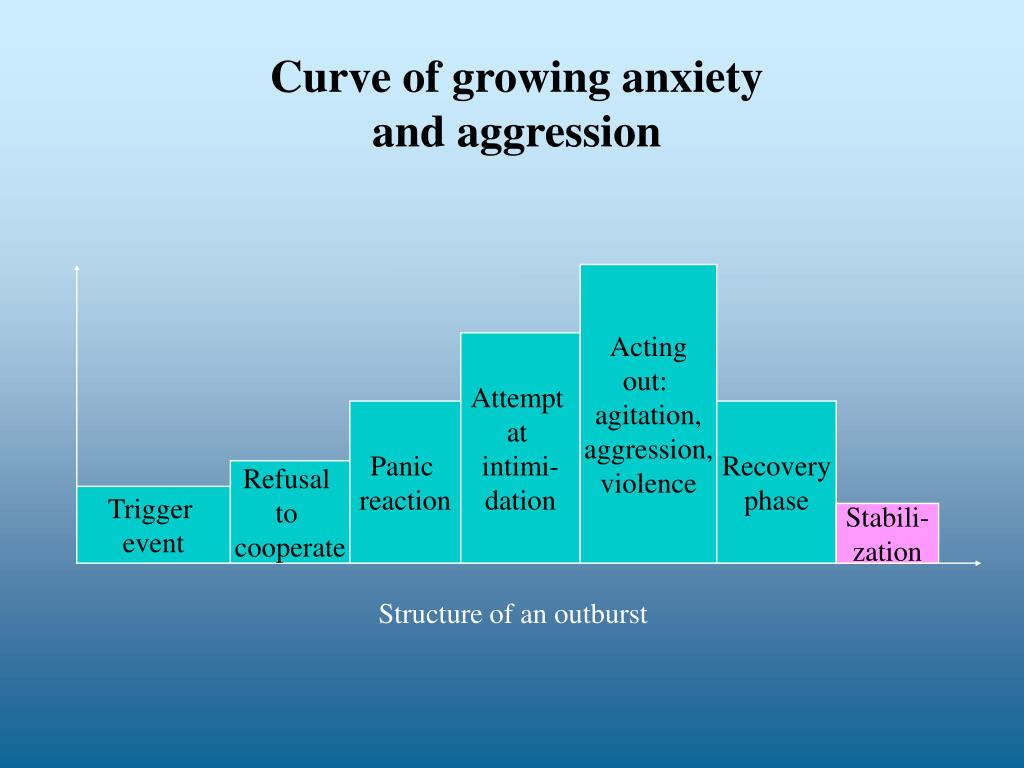 Curve of growing anxiety and aggression

Trigger event

Refusal to cooperate

Panic reaction

Attempt at intimidation

Acting out: agitation, aggression, violence

Recovery phase

Stabilization

Structure of an outburst